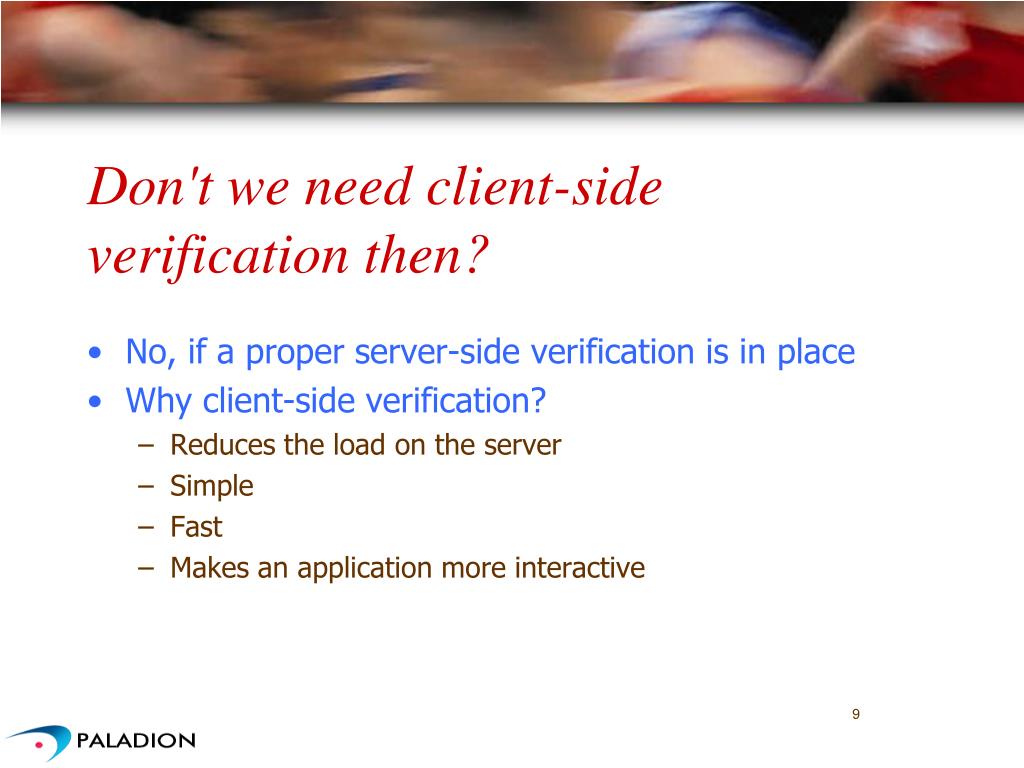 Don't we need client-side verification then?

• No, if a proper server-side verification is in place
• Why client-side verification?
– Reduces the load on the server
– Simple
– Fast
– Makes an application more interactive

9

PALADION